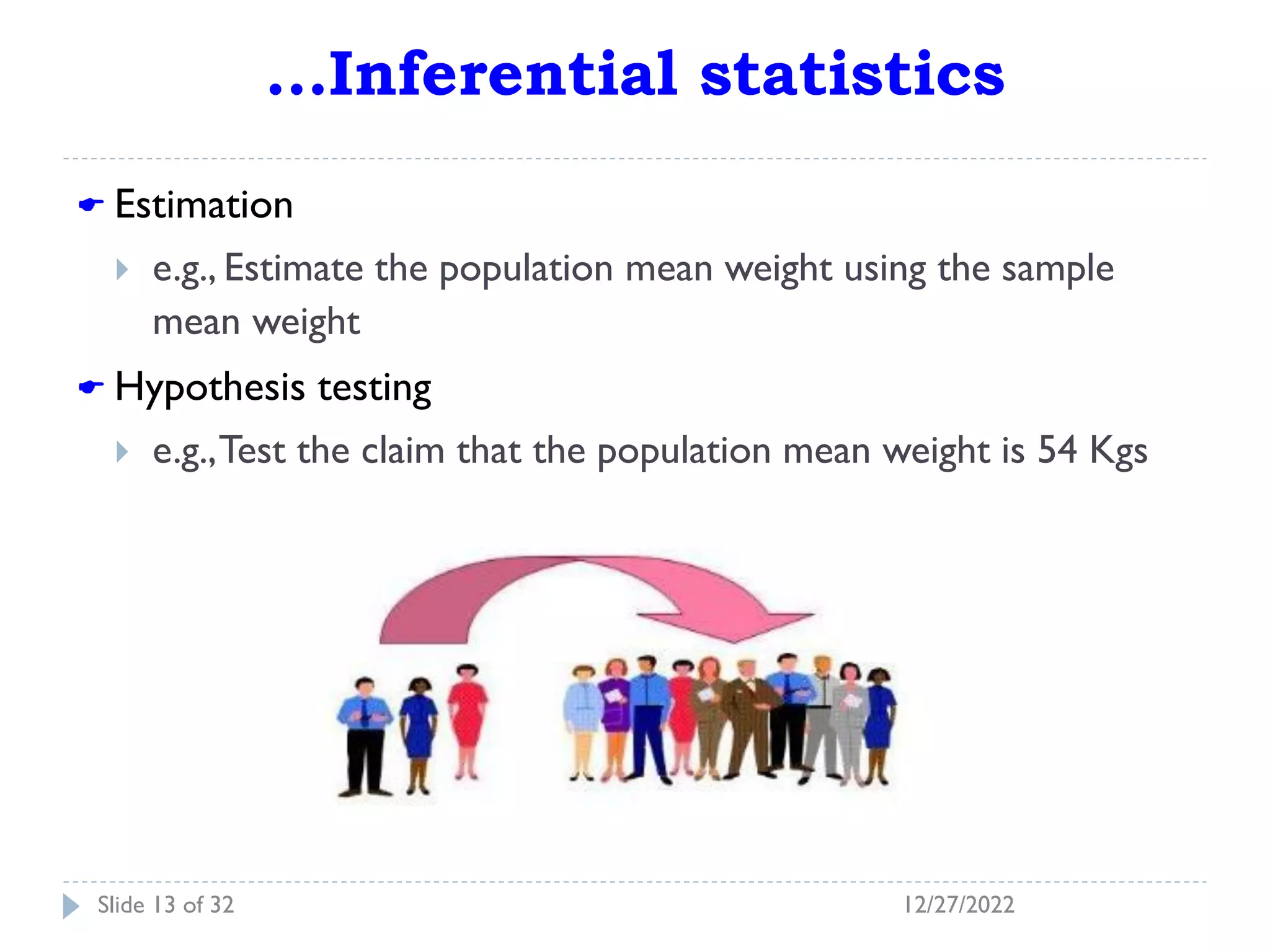 …Inferential statistics

Estimation

e.g., Estimate the population mean weight using the sample mean weight

Hypothesis testing

e.g., Test the claim that the population mean weight is 54 Kgs

Slide 13 of 32

12/27/2022